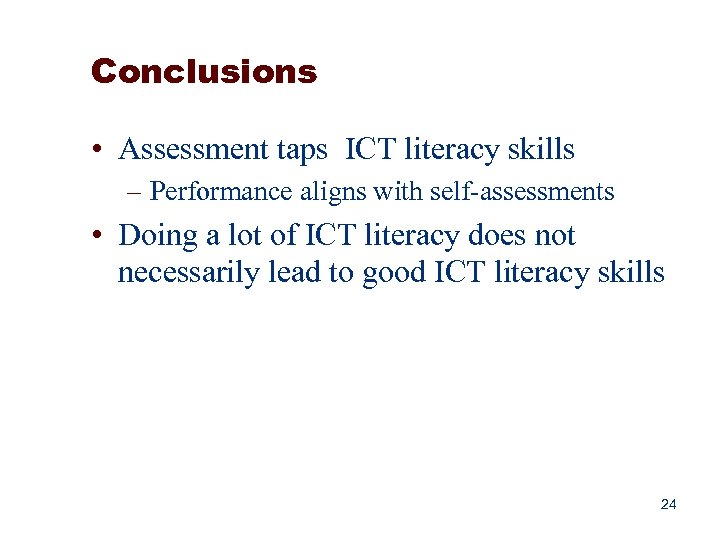 Conclusions

• Assessment taps ICT literacy skills
– Performance aligns with self-assessments
• Doing a lot of ICT literacy does not necessarily lead to good ICT literacy skills

24